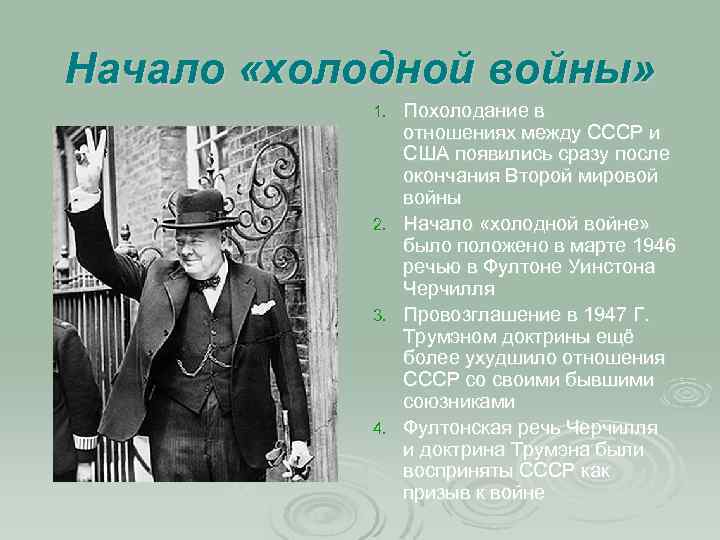 Начало «холодной войны»

1. Похолодание в отношениях между СССР и США появились сразу после окончания Второй мировой войны

2. Начало «холодной войне» было положено в марте 1946 речью в Фултоне Уинстона Черчилля

3. Провозглашение в 1947 Г. Трумэном доктрины ещё более ухудшило отношения СССР со своими бывшими союзниками

4. Фултонская речь Черчилля и доктрина Трумэна были восприняты СССР как призыв к войне